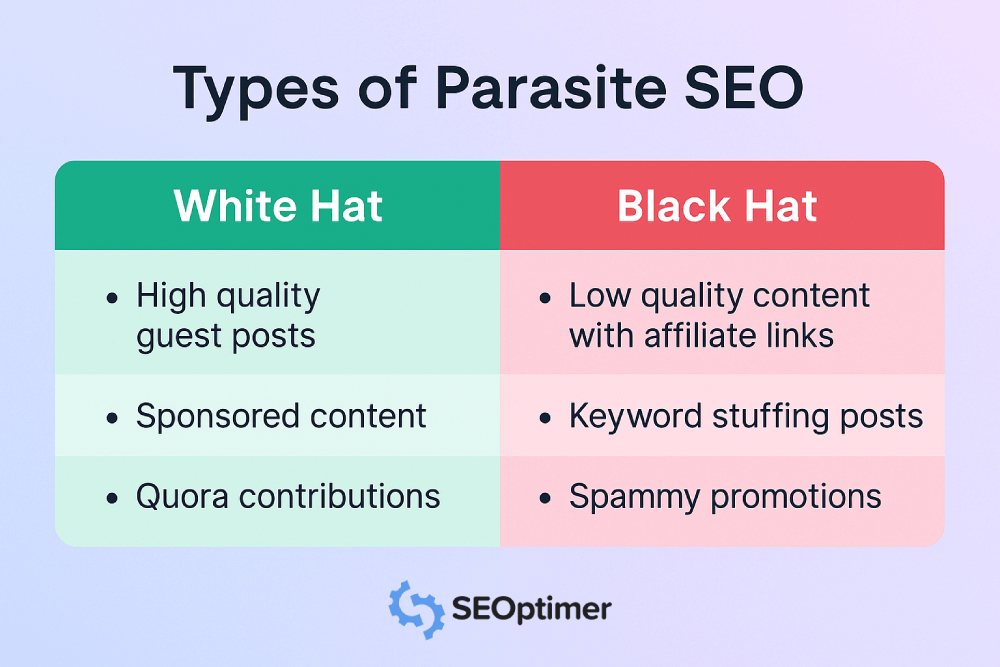 Types of Parasite SEO

| White Hat | Black Hat |
|---|---|
| • High quality guest posts | • Low quality content with affiliate links |
| • Sponsored content | • Keyword stuffing posts |
| • Quora contributions | • Spammy promotions |

SEOptimer